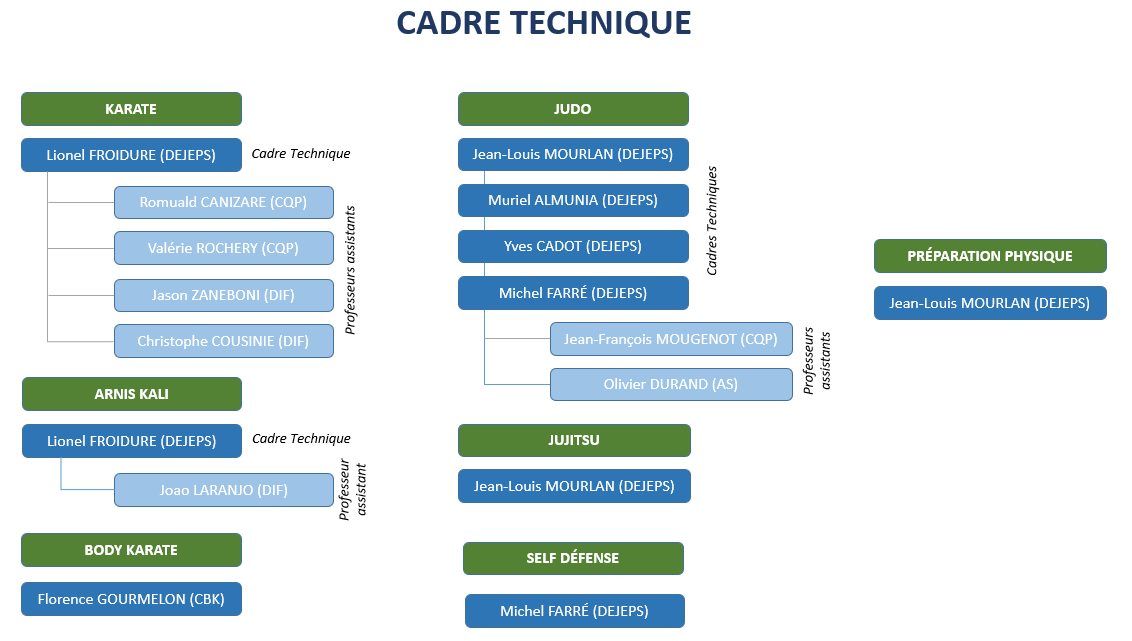 CADRE TECHNIQUE

KARATE

Lionel FROIDURE (DEJEPS) Cadre Technique

Romuald CANIZARE (CQP)

Valérie ROCHERY (CQP)

Jason ZANEBONI (DIF)

Christophe COUSINIE (DIF)

Professeurs assistants

ARNIS KALI

Lionel FROIDURE (DEJEPS) Cadre Technique

Joao LARANJO (DIF)

Professeur assistant

BODY KARATE

Florence GOURMELON (CBK)

JUDO

Jean-Louis MOURLAN (DEJEPS)

Muriel ALMUNIA (DEJEPS)

Yves CADOT (DEJEPS)

Michel FARRÉ (DEJEPS)

Cadres Techniques

Jean-François MOUGENOT (CQP)

Olivier DURAND (AS)

Professeurs assistants

JUJITSU

Jean-Louis MOURLAN (DEJEPS)

SELF DÉFENSE

Michel FARRÉ (DEJEPS)

PRÉPARATION PHYSIQUE

Jean-Louis MOURLAN (DEJEPS)